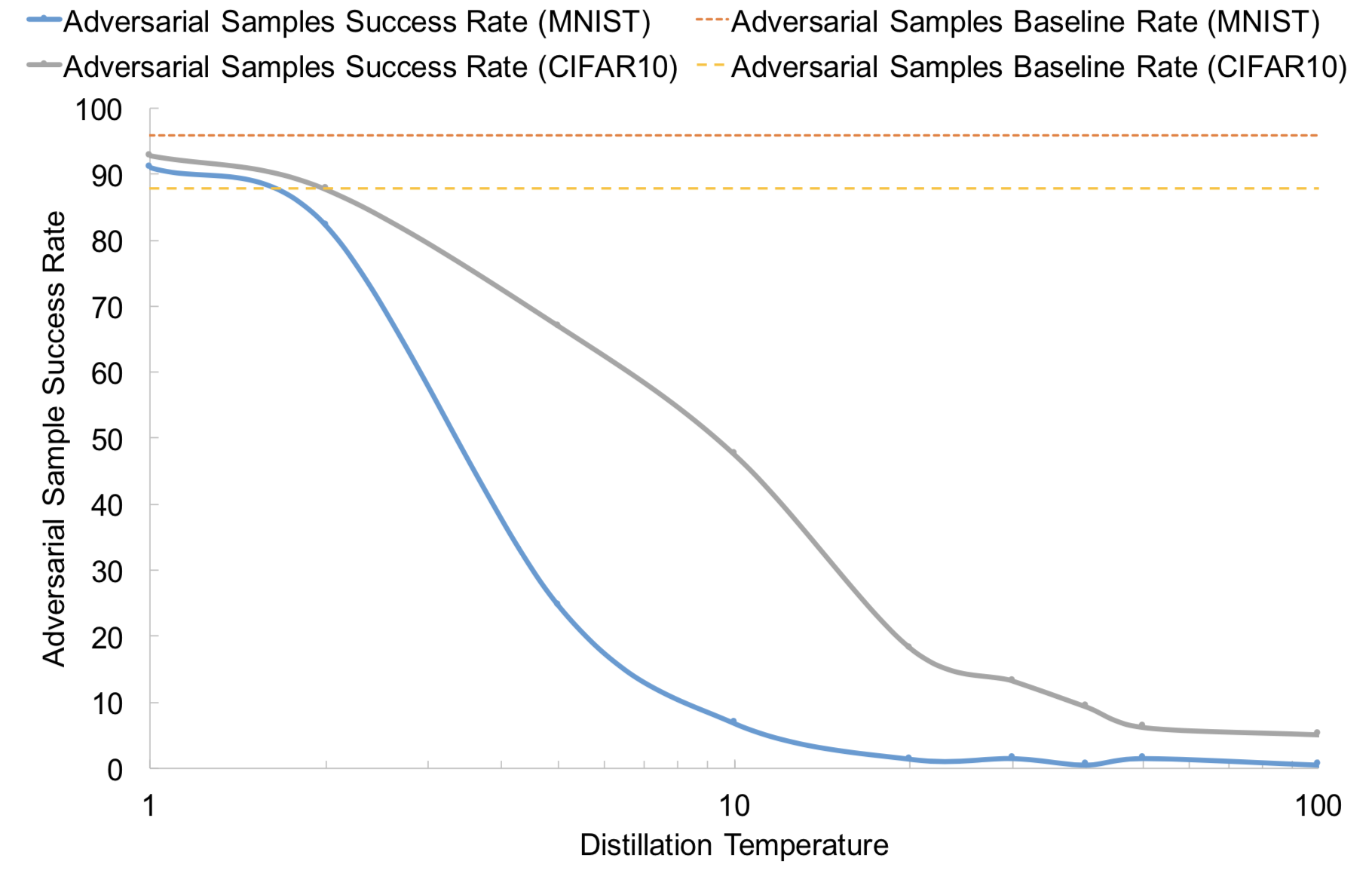 Adversarial Samples Success Rate (MNIST)
Adversarial Samples Baseline Rate (MNIST)
Adversarial Samples Success Rate (CIFAR10)
Adversarial Samples Baseline Rate (CIFAR10)

Adversarial Sample Success Rate

100
90
80
70
60
50
40
30
20
10
0

1
10
100

Distillation Temperature